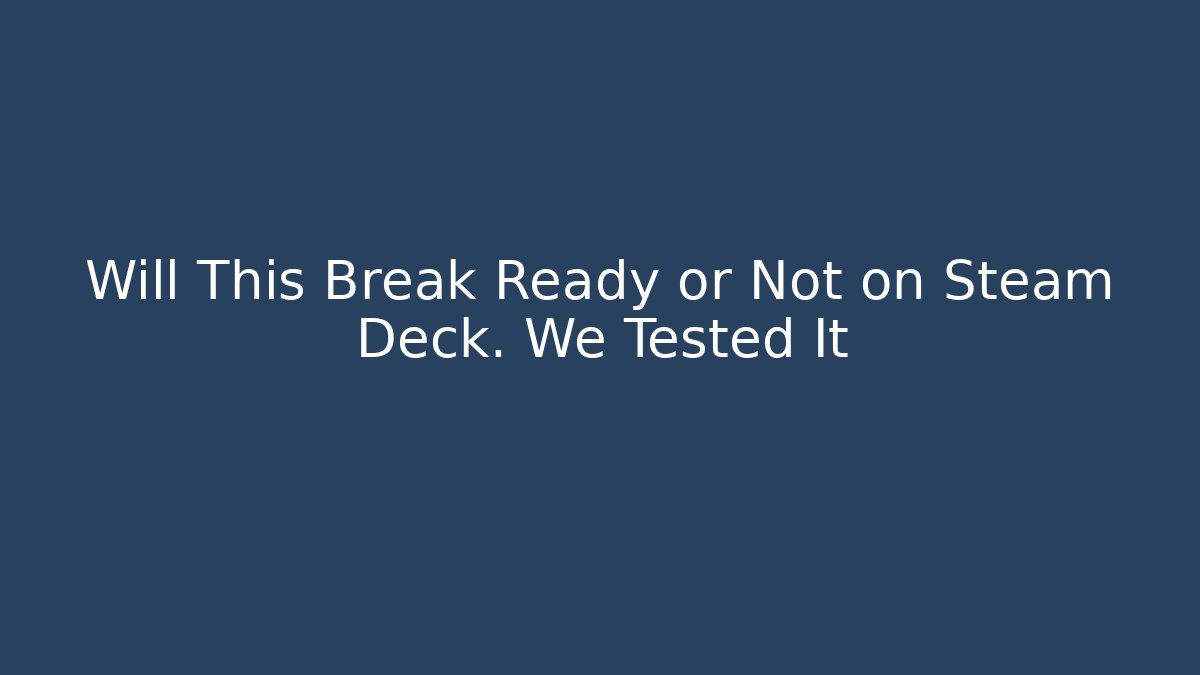 Will This Break Ready or Not on Steam Deck. We Tested It